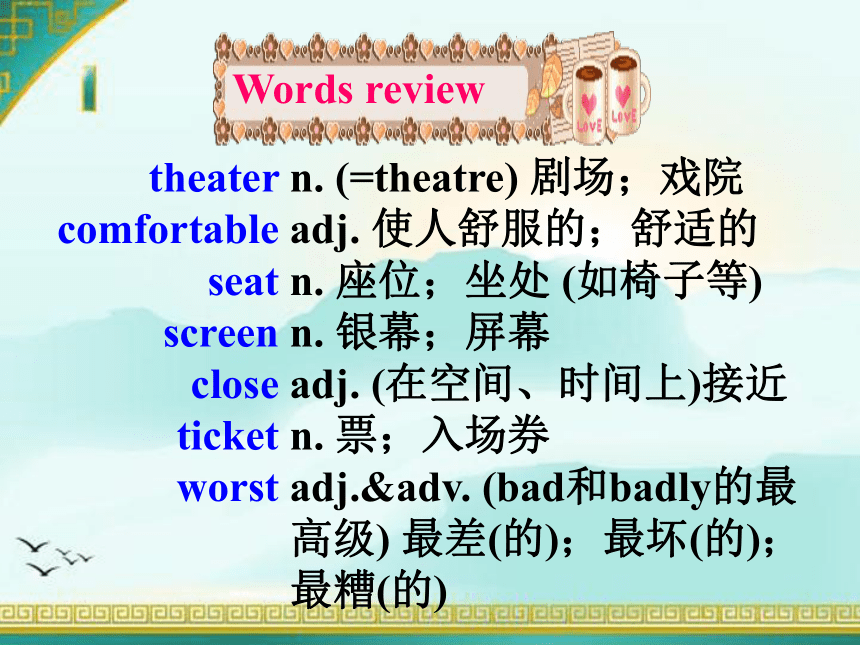 Words review

LOVE LOVE

theater n. (=theatre) 剧场；戏院
comfortable adj. 使人舒服的；舒适的
seat n. 座位；坐处 (如椅子等)
screen n. 银幕；屏幕
close adj. (在空间、时间上)接近
ticket n. 票；入场券
worst adj.&adv. (bad和badly的最高级) 最差(的)；最坏(的)；最糟(的)